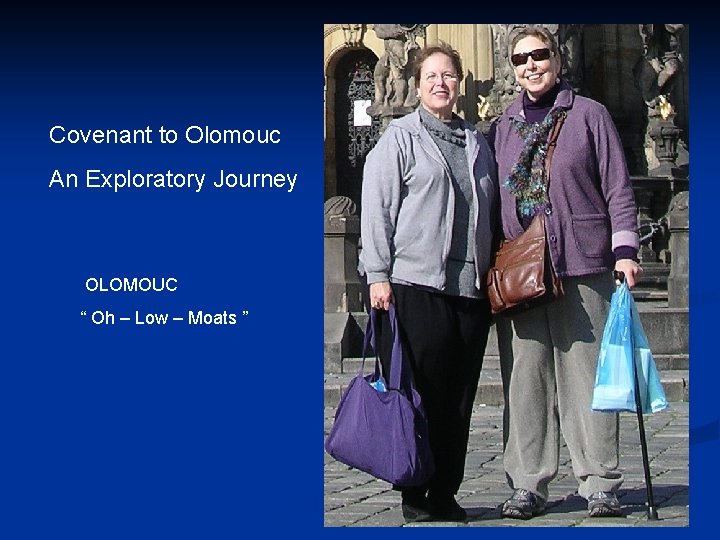 Covenant to Olomouc

An Exploratory Journey

OLOMOUC

“ Oh – Low – Moats ”